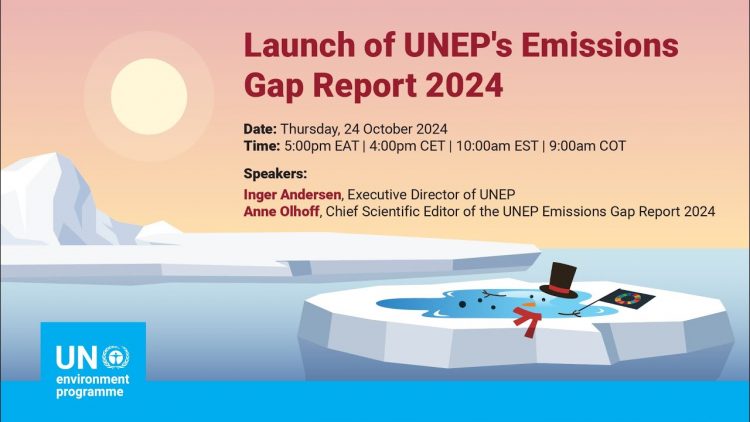 Launch of UNEP's Emissions Gap Report 2024

Date: Thursday, 24 October 2024
Time: 5:00pm EAT | 4:00pm CET | 10:00am EST | 9:00am COT

Speakers:
Inger Andersen, Executive Director of UNEP
Anne Olhoff, Chief Scientific Editor of the UNEP Emissions Gap Report 2024

UN environment programme